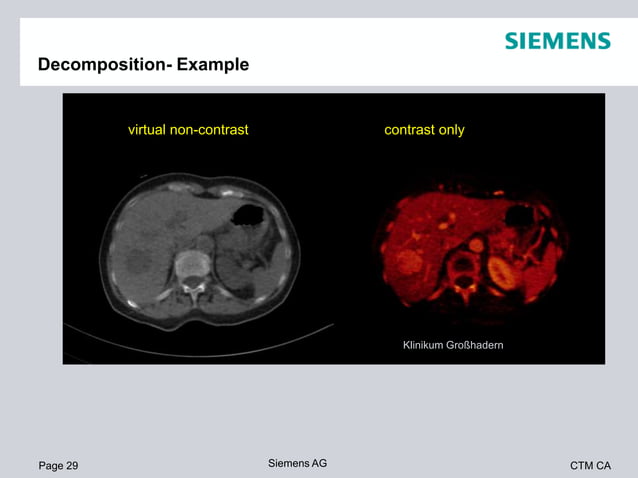 SIEMENS

Decomposition- Example

virtual non-contrast

contrast only

Klinikum Großhadern

Page 29

Siemens AG

CTM CA